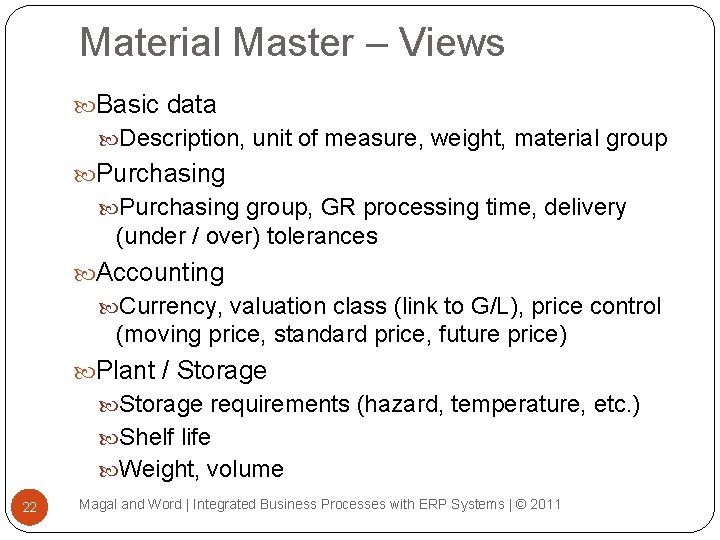 Material Master – Views

Basic data

Description, unit of measure, weight, material group

Purchasing

Purchasing group, GR processing time, delivery (under / over) tolerances

Accounting

Currency, valuation class (link to G/L), price control (moving price, standard price, future price)

Plant / Storage

Storage requirements (hazard, temperature, etc.)

Shelf life

Weight, volume

22

Magal and Word | Integrated Business Processes with ERP Systems | © 2011